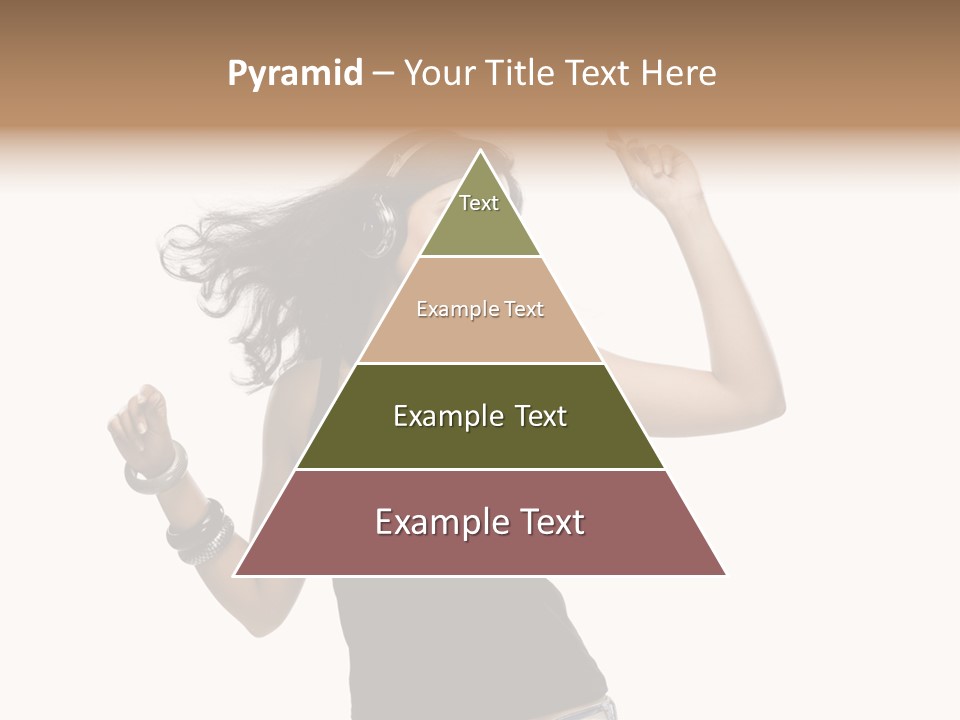 Pyramid – Your Title Text Here

Text

Example Text

Example Text

Example Text